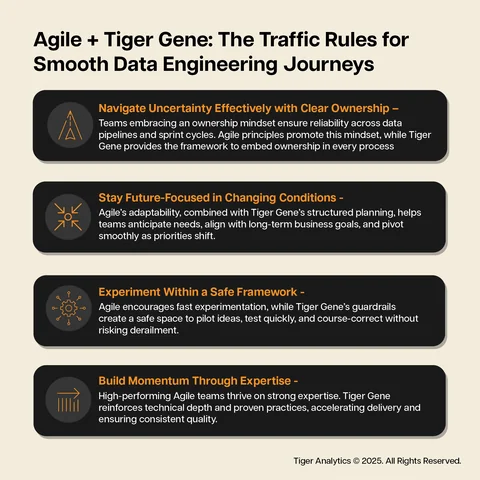 Agile + Tiger Gene: The Traffic Rules for Smooth Data Engineering Journeys

Navigate Uncertainty Effectively with Clear Ownership –
Teams embracing an ownership mindset ensure reliability across data pipelines and sprint cycles. Agile principles promote this mindset, while Tiger Gene provides the framework to embed ownership in every process

Stay Future-Focused in Changing Conditions -
Agile's adaptability, combined with Tiger Gene's structured planning, helps teams anticipate needs, align with long-term business goals, and pivot smoothly as priorities shift.

Experiment Within a Safe Framework -
Agile encourages fast experimentation, while Tiger Gene's guardrails create a safe space to pilot ideas, test quickly, and course-correct without risking derailment.

Build Momentum Through Expertise -
High-performing Agile teams thrive on strong expertise. Tiger Gene reinforces technical depth and proven practices, accelerating delivery and ensuring consistent quality.

Tiger Analytics © 2025. All Rights Reserved.